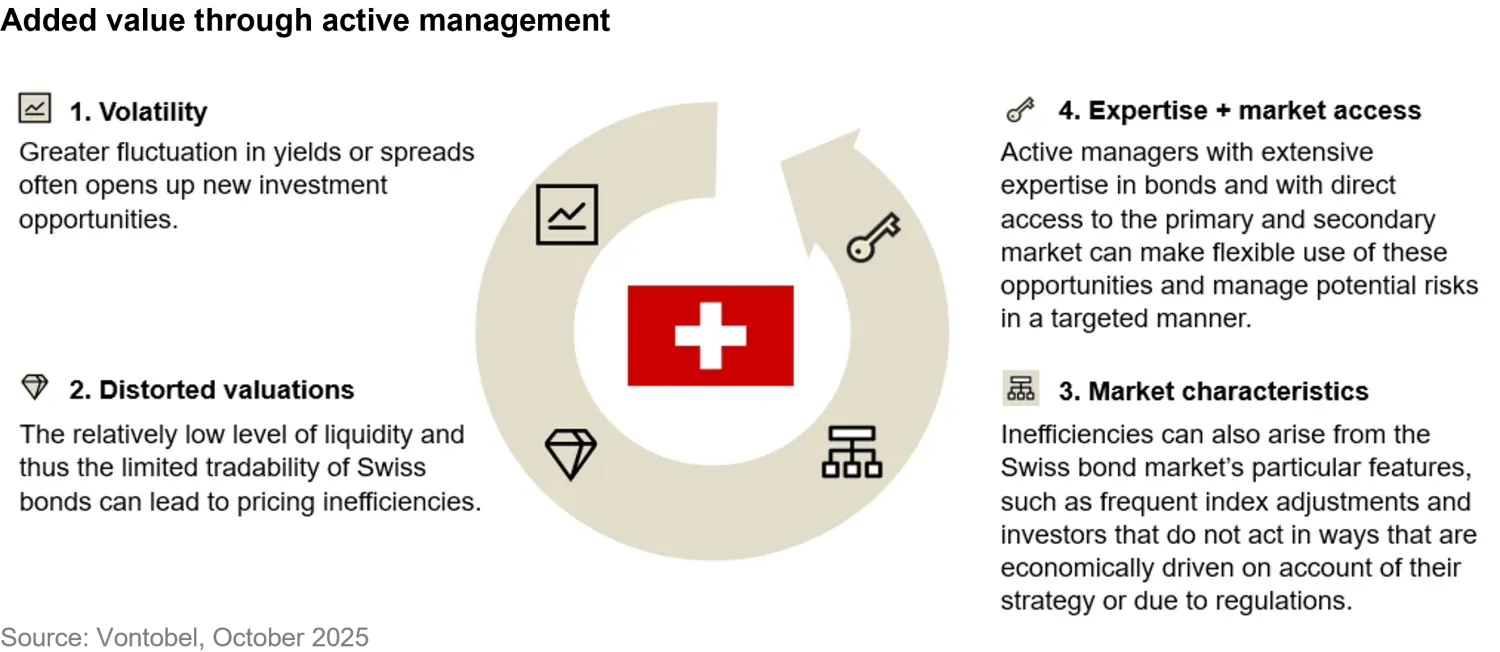 Added value through active management

1. Volatility

Greater fluctuation in yields or spreads often opens up new investment opportunities.

2. Distorted valuations

The relatively low level of liquidity and thus the limited tradability of Swiss bonds can lead to pricing inefficiencies.

4. Expertise + market access

Active managers with extensive expertise in bonds and with direct access to the primary and secondary market can make flexible use of these opportunities and manage potential risks in a targeted manner.

3. Market characteristics

Inefficiencies can also arise from the Swiss bond market's particular features, such as frequent index adjustments and investors that do not act in ways that are economically driven on account of their strategy or due to regulations.

Source: Vontobel, October 2025